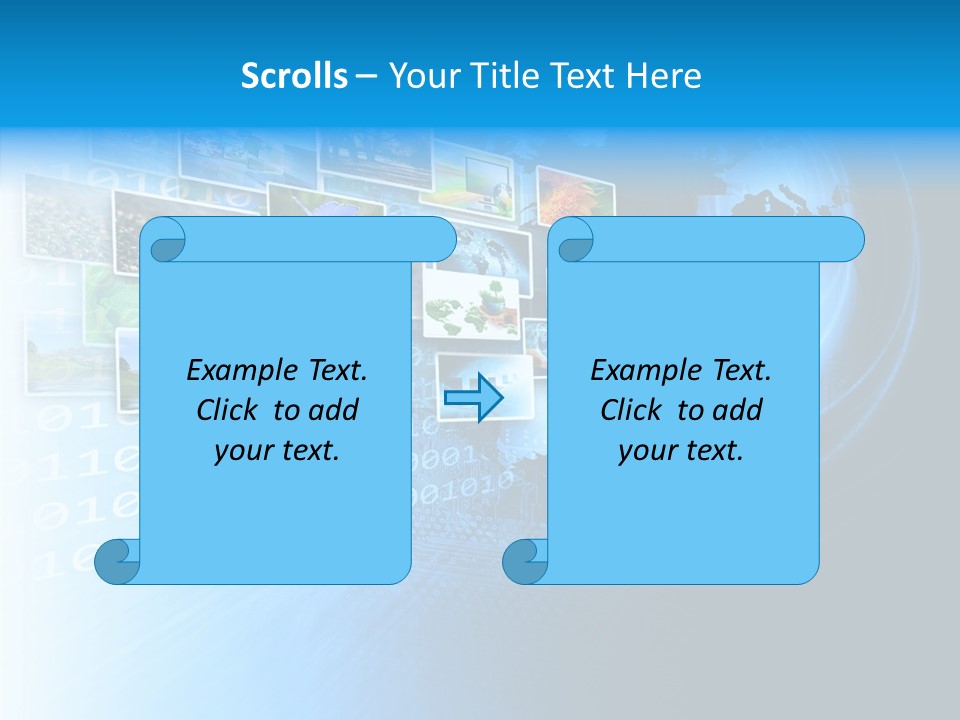 Scrolls – Your Title Text Here

Example Text. Click to add your text.

Example Text. Click to add your text.